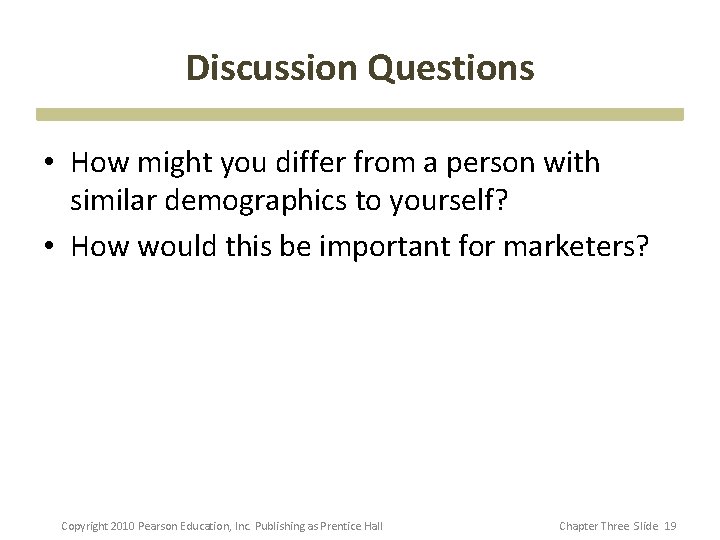 Discussion Questions

• How might you differ from a person with similar demographics to yourself?

• How would this be important for marketers?

Copyright 2010 Pearson Education, Inc. Publishing as Prentice Hall

Chapter Three Slide 19